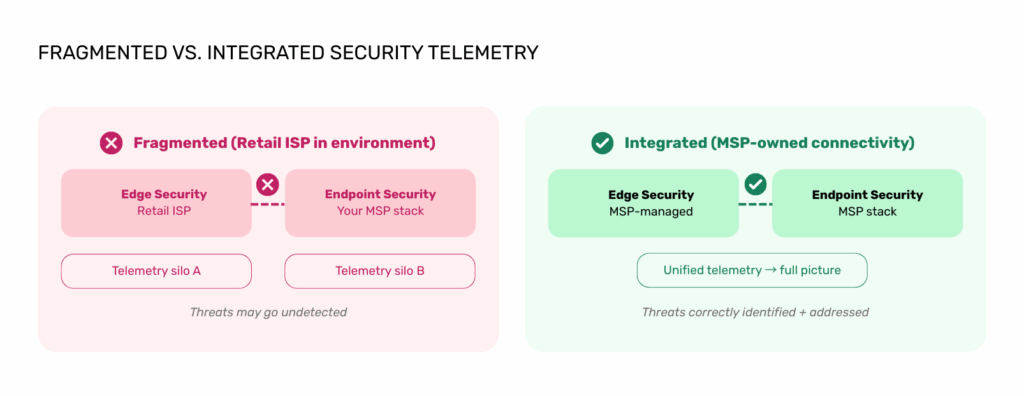 FRAGMENTED VS. INTEGRATED SECURITY TELEMETRY

Fragmented (Retail ISP in environment)

Edge Security
Retail ISP

Endpoint Security
Your MSP stack

Telemetry silo A

Telemetry silo B

Threats may go undetected

Integrated (MSP-owned connectivity)

Edge Security
MSP-managed

Endpoint Security
MSP stack

Unified telemetry → full picture

Threats correctly identified + addressed